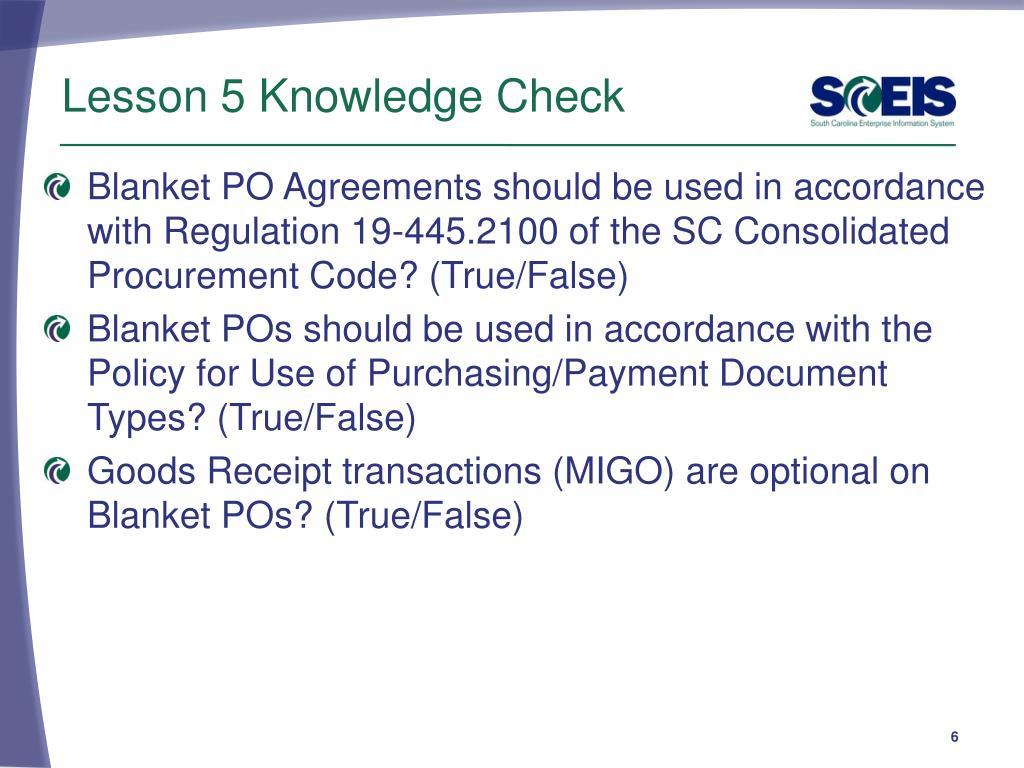 Lesson 5 Knowledge Check

SCEIS
South Carolina Enterprise Information System

Blanket PO Agreements should be used in accordance with Regulation 19-445.2100 of the SC Consolidated Procurement Code? (True/False)

Blanket POs should be used in accordance with the Policy for Use of Purchasing/Payment Document Types? (True/False)

Goods Receipt transactions (MIGO) are optional on Blanket POs? (True/False)

6